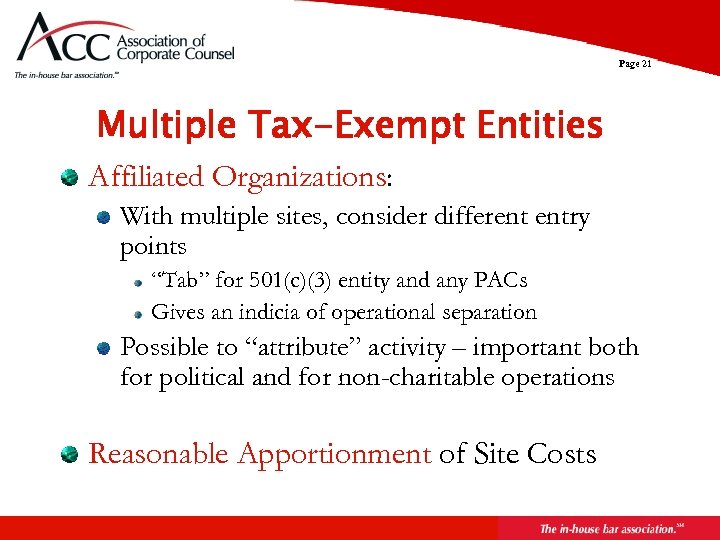 ACC Association of Corporate Counsel
The in-house bar association.℠

Page 21

Multiple Tax-Exempt Entities

Affiliated Organizations:

With multiple sites, consider different entry points

"Tab" for 501(c)(3) entity and any PACs

Gives an indicia of operational separation

Possible to "attribute" activity – important both for political and for non-charitable operations

Reasonable Apportionment of Site Costs

The in-house bar association.℠